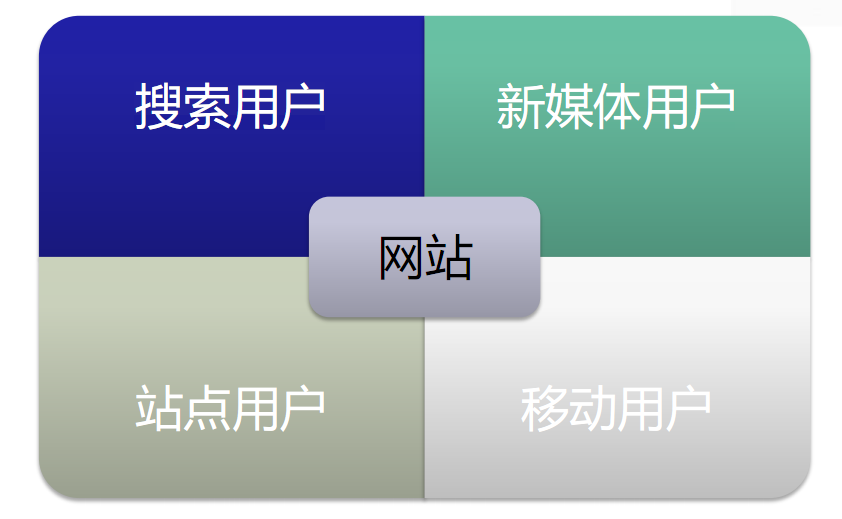 搜索用户

新媒体用户

网站

站点用户

移动用户